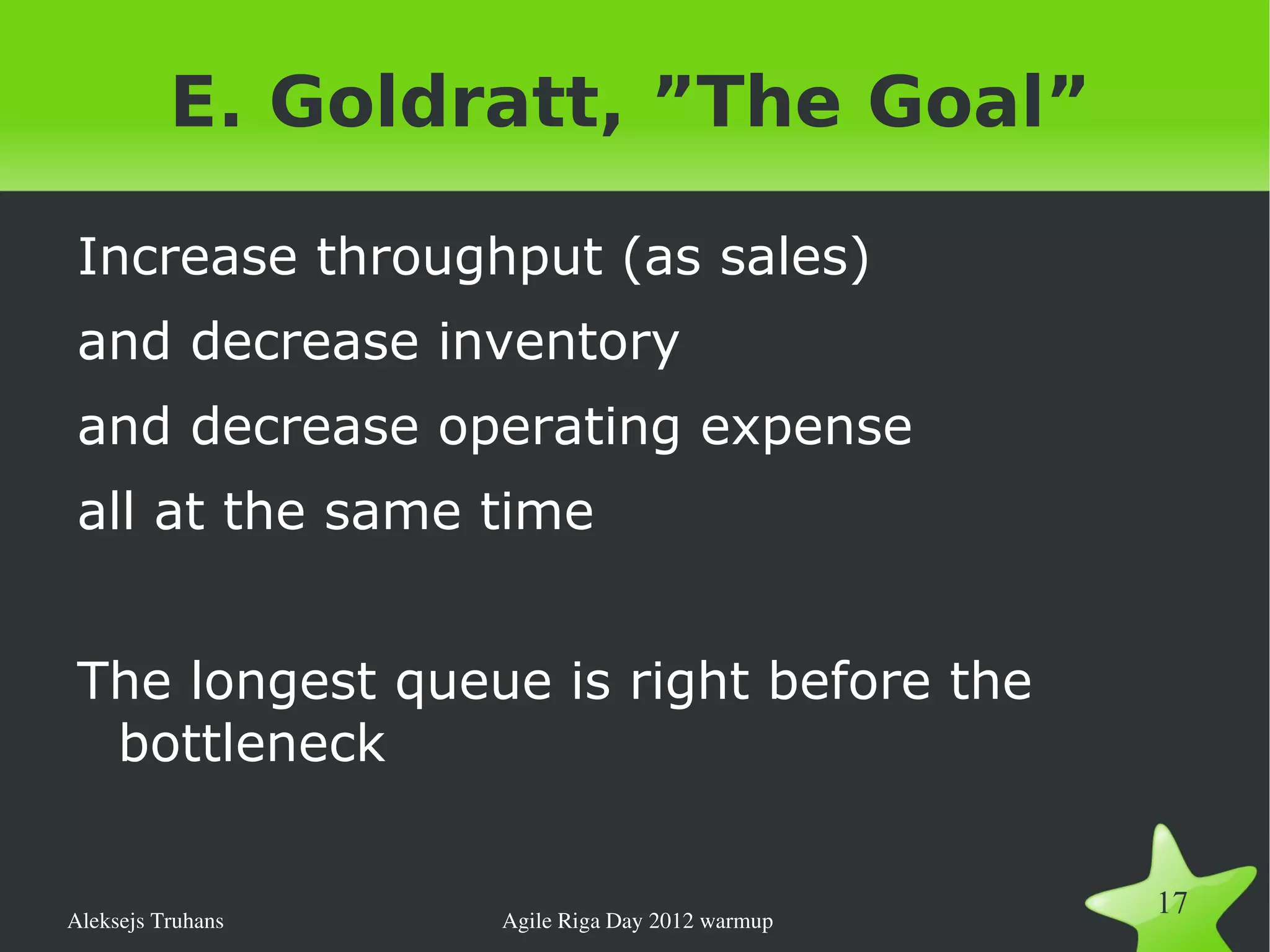 E. Goldratt, ”The Goal”

Increase throughput (as sales)

and decrease inventory

and decrease operating expense

all at the same time

The longest queue is right before the bottleneck

Aleksejs Truhans

Agile Riga Day 2012 warmup

17